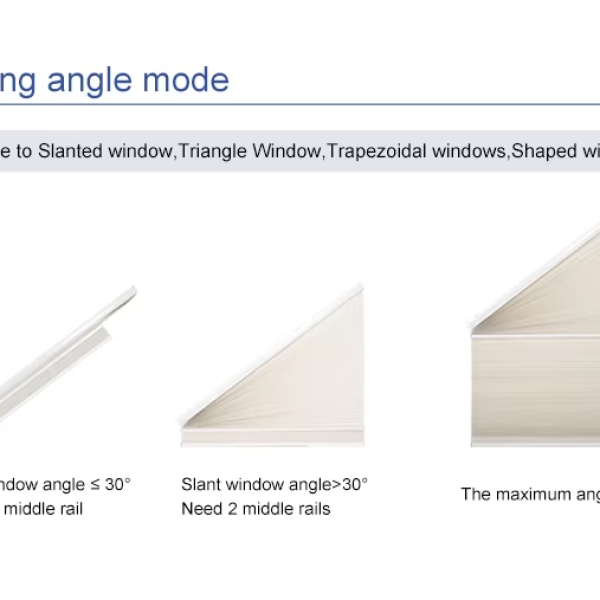 ng angle mode

e to Slanted window,Triangle Window,Trapezoidal windows,Shaped wi

ndow angle ≤ 30°
middle rail

Slant window angle>30°
Need 2 middle rails

The maximum ang